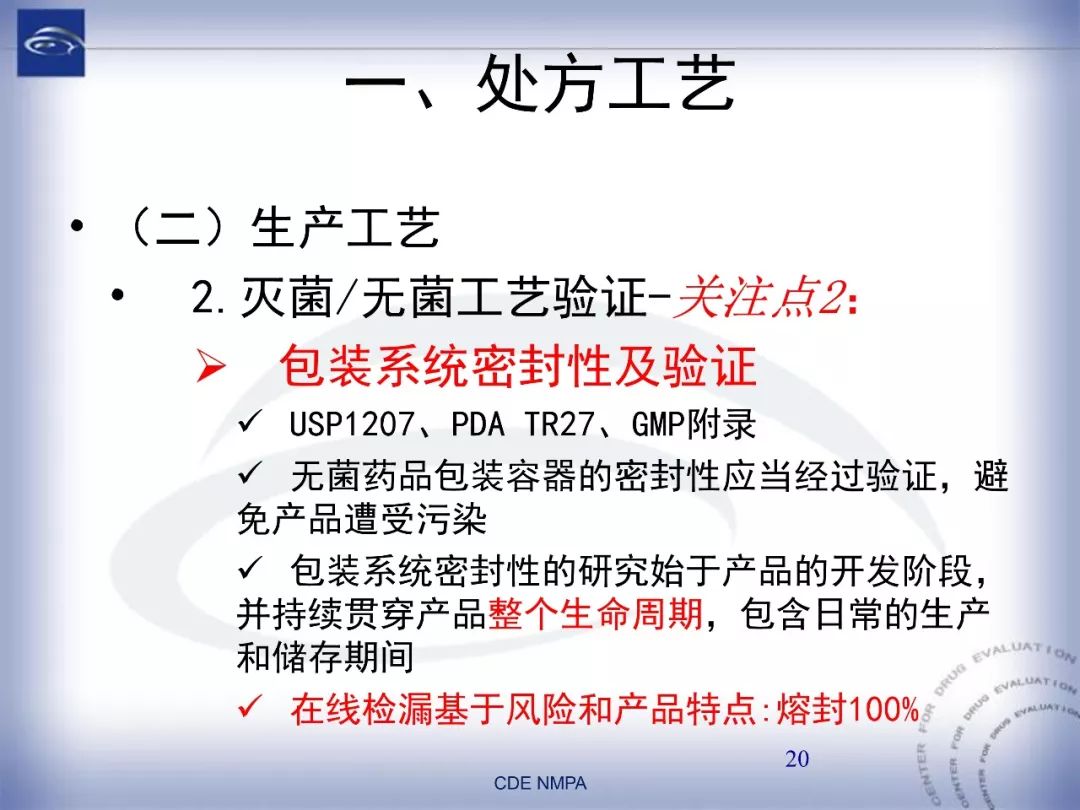 一、处方工艺

• （二）生产工艺

• 2.灭菌/无菌工艺验证-关注点2：

➢ 包装系统密封性及验证

✓ USP1207、PDA TR27、GMP附录

✓ 无菌药品包装容器的密封性应当经过验证，避免产品遭受污染

✓ 包装系统密封性的研究始于产品的开发阶段，并持续贯穿产品整个生命周期，包含日常的生产和储存期间

✓ 在线检漏基于风险和产品特点:熔封100%

20

CDE NMPA

CENTER FOR DRUG EVALUATION
CENTER FOR DRUG EVALUATION
CENTER FOR DRUG EVALUATION